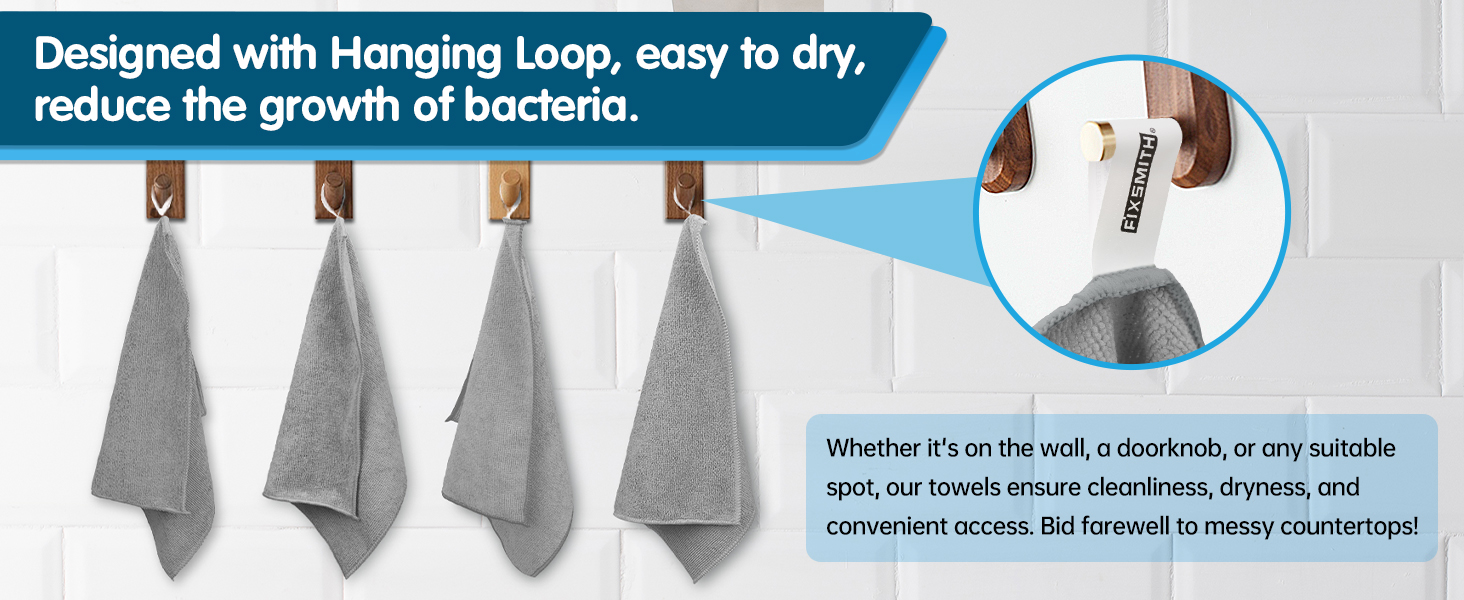 Designed with Hanging Loop, easy to dry, reduce the growth of bacteria.

FIXSMITH®

Whether it's on the wall, a doorknob, or any suitable spot, our towels ensure cleanliness, dryness, and convenient access. Bid farewell to messy countertops!